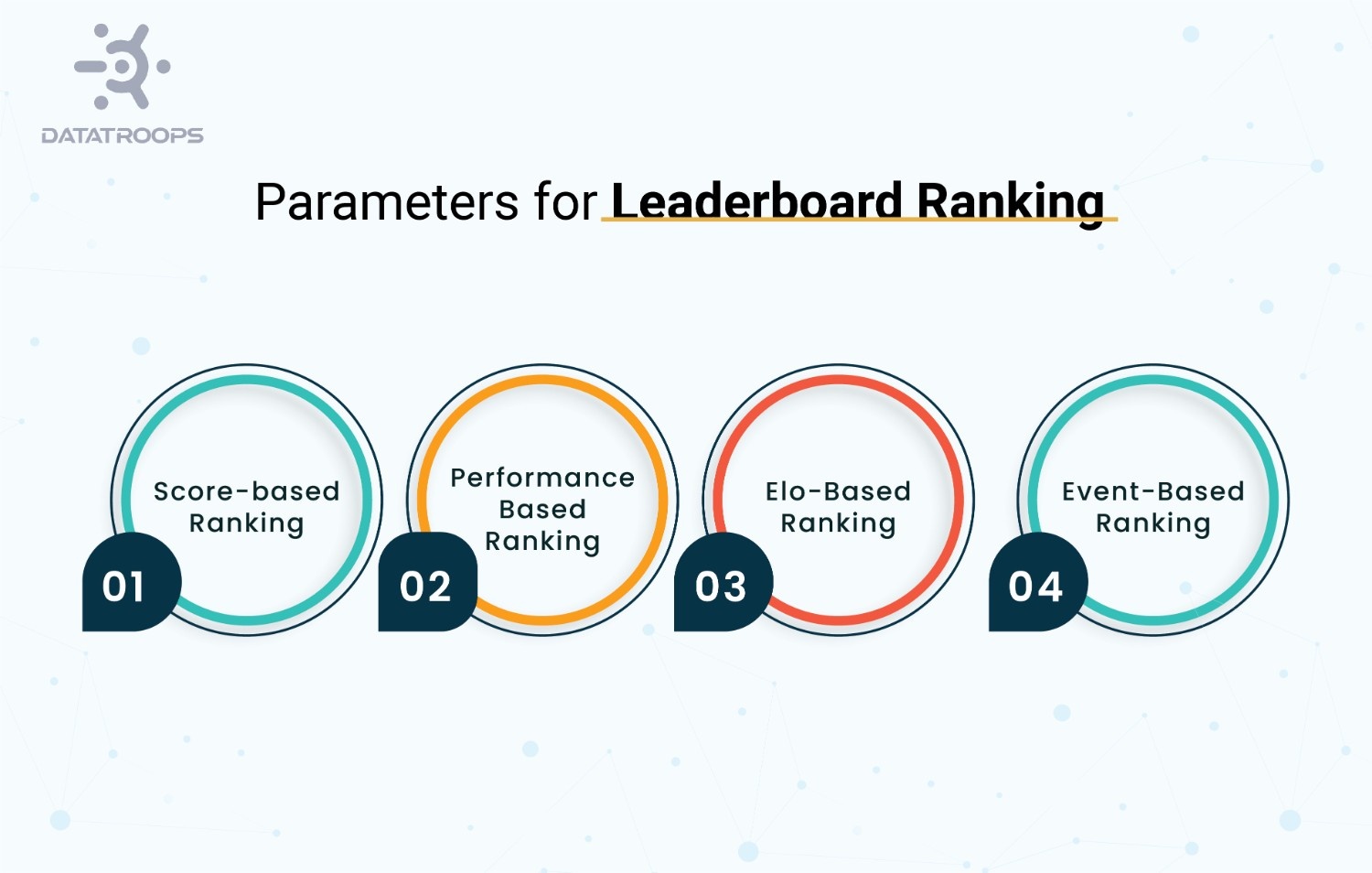 DATATROOPS

Parameters for Leaderboard Ranking

Score-based Ranking
01

Performance Based Ranking
02

Elo-Based Ranking
03

Event-Based Ranking
04